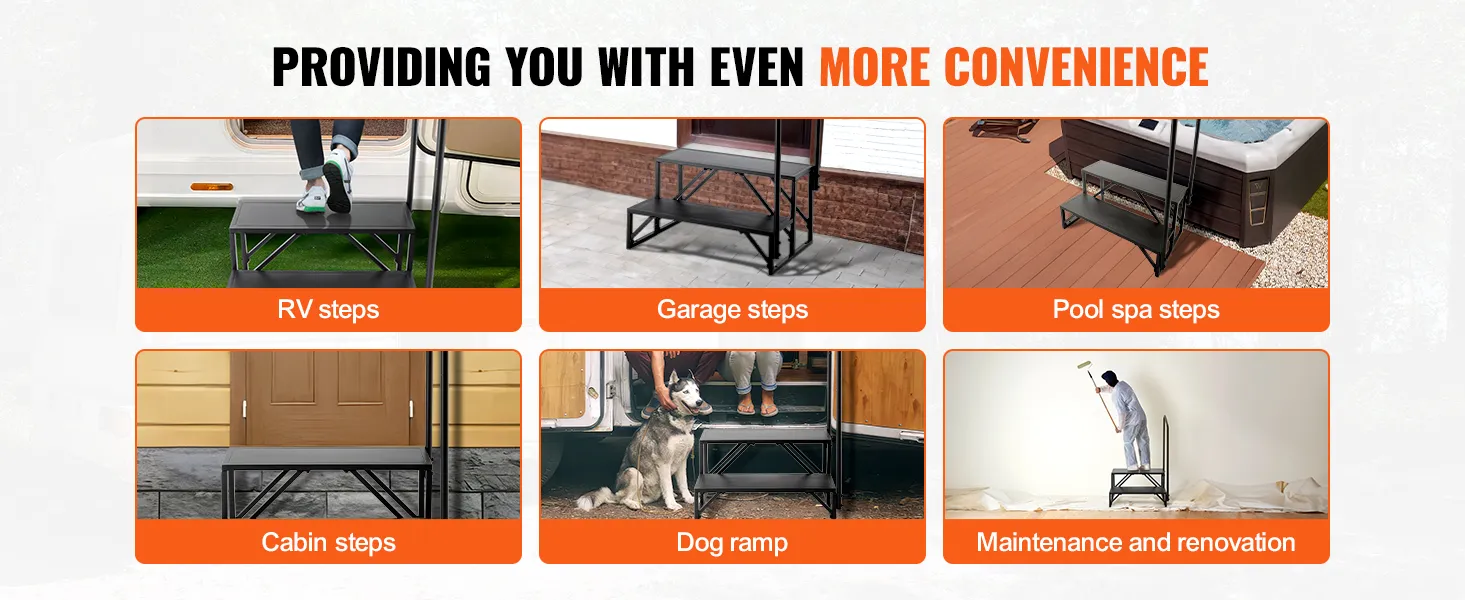 PROVIDING YOU WITH EVEN MORE CONVENIENCE

RV steps

Garage steps

Pool spa steps

Cabin steps

Dog ramp

Maintenance and renovation